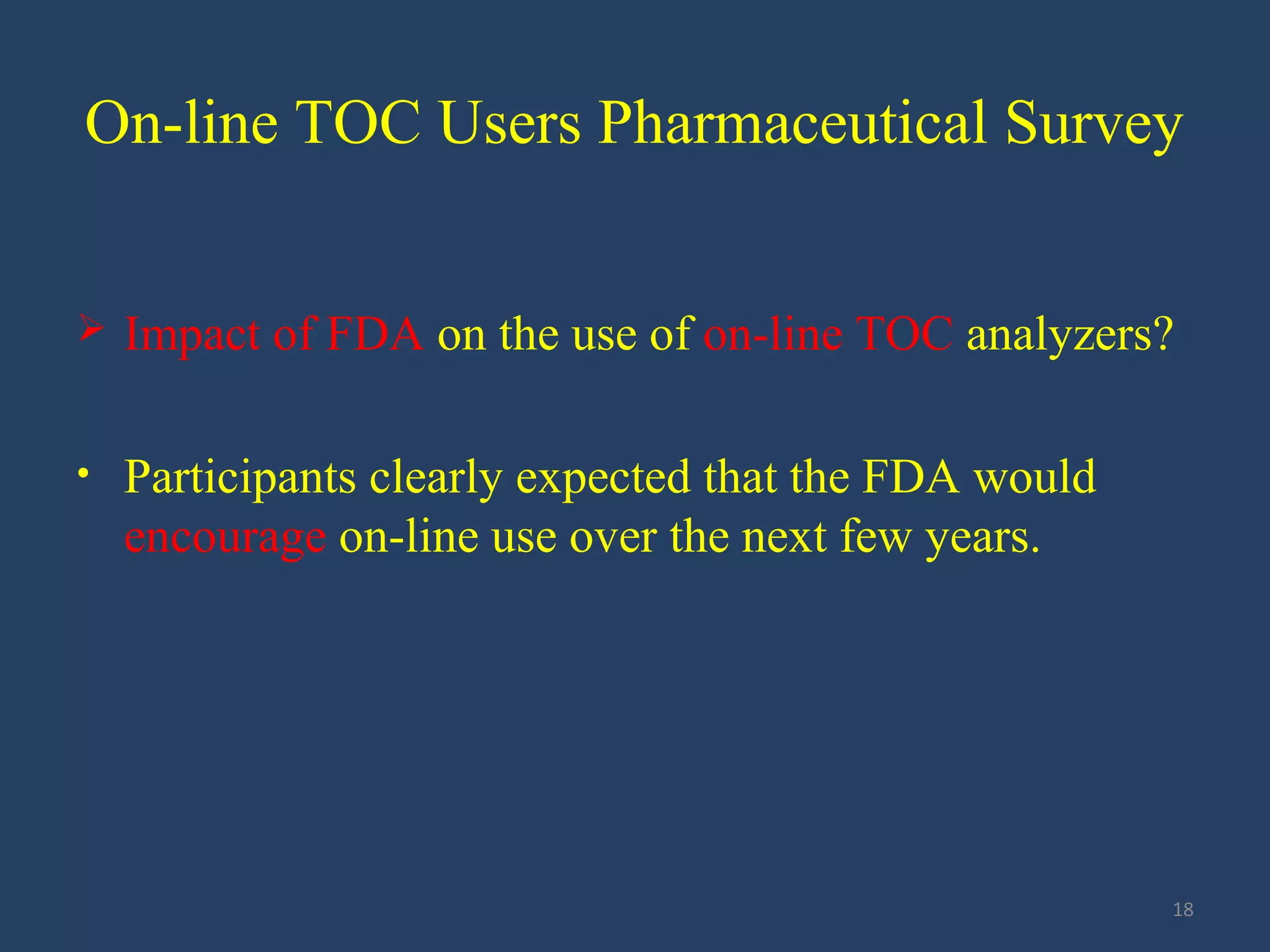 On-line TOC Users Pharmaceutical Survey

➢ Impact of FDA on the use of on-line TOC analyzers?

• Participants clearly expected that the FDA would encourage on-line use over the next few years.

18